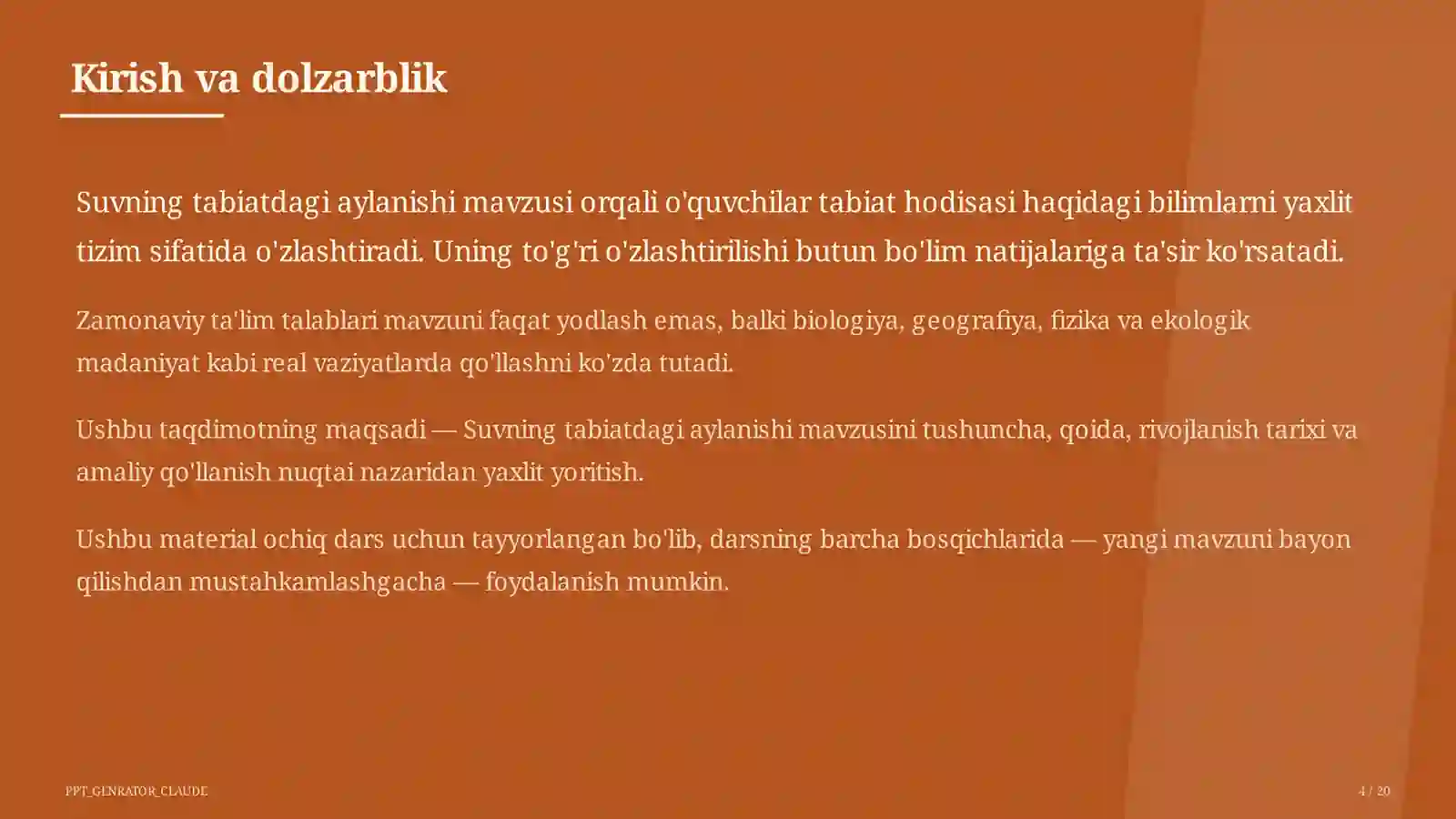 Kirish va dolzarblik

Suvning tabiatdagi aylanishi mavzusi orqali o'quvchilar tabiat hodisasi haqidagi bilimlarni yaxlit tizim sifatida o'zlashtiradi. Uning to'g'ri o'zlashtirilishi butun bo'lim natijalariga ta'sir ko'rsatadi.

Zamonaviy ta'lim talablari mavzuni faqat yodlash emas, balki biologiya, geografiya, fizika va ekologik madaniyat kabi real vaziyatlarda qo'llashni ko'zda tutadi.

Ushbu taqdimotning maqsadi — Suvning tabiatdagi aylanishi mavzusini tushuncha, qoida, rivojlanish tarixi va amaliy qo'llanish nuqtai nazaridan yaxlit yoritish.

Ushbu material ochiq dars uchun tayyorlangan bo'lib, darsning barcha bosqichlarida — yangi mavzuni bayon qilishdan mustahkamlashgacha — foydalanish mumkin.

PPT_GENRATOR_CLAUDE

4 / 20